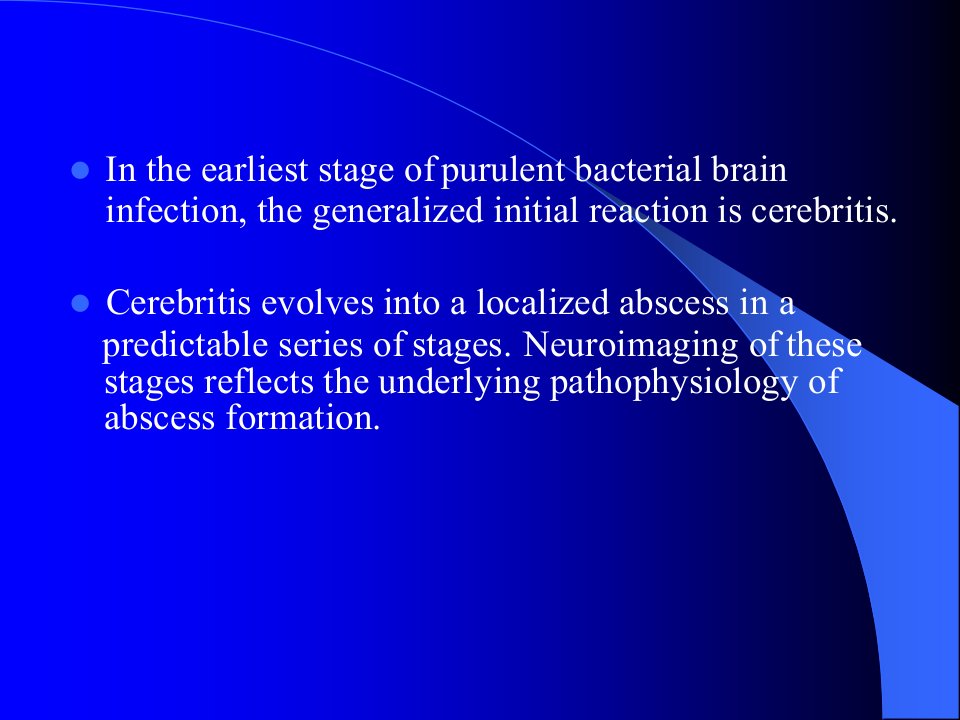 - In the earliest stage of purulent bacterial brain infection, the generalized initial reaction is cerebritis.

- Cerebritis evolves into a localized abscess in a predictable series of stages. Neuroimaging of these stages reflects the underlying pathophysiology of abscess formation.